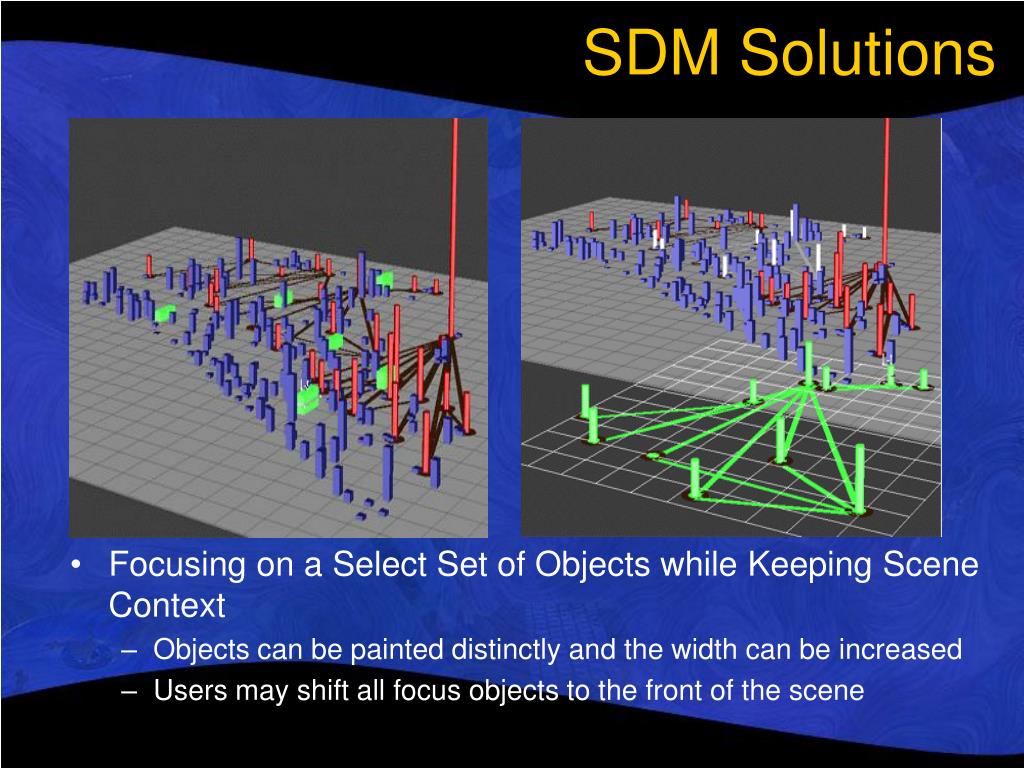 SDM Solutions

• Focusing on a Select Set of Objects while Keeping Scene Context
– Objects can be painted distinctly and the width can be increased
– Users may shift all focus objects to the front of the scene